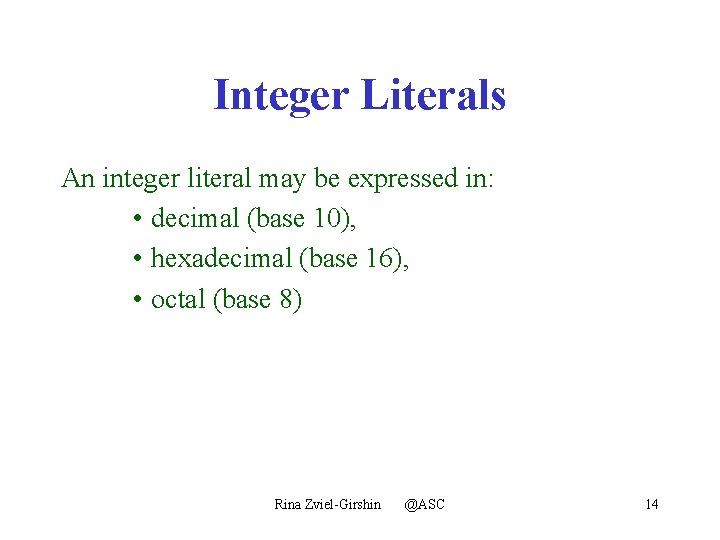 Integer Literals

An integer literal may be expressed in:

• decimal (base 10),
• hexadecimal (base 16),
• octal (base 8)

Rina Zviel-Girshin @ASC

14